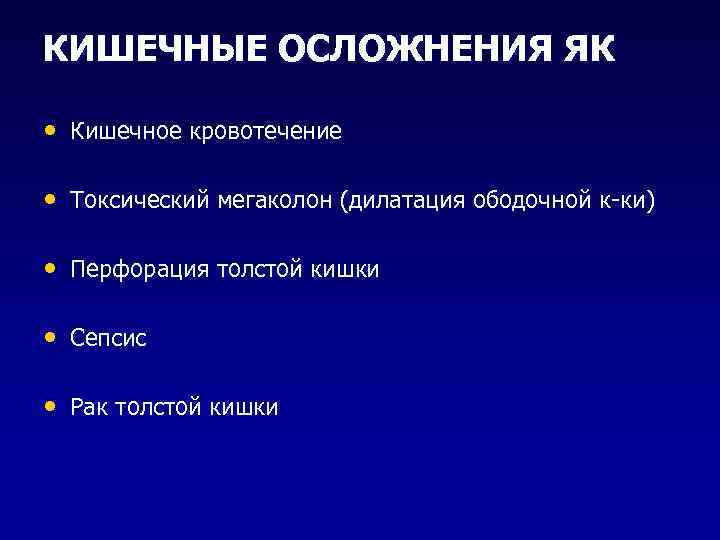 КИШЕЧНЫЕ ОСЛОЖНЕНИЯ ЯК

• Кишечное кровотечение

• Токсический мегаколон (дилатация ободочной к-ки)

• Перфорация толстой кишки

• Сепсис

• Рак толстой кишки